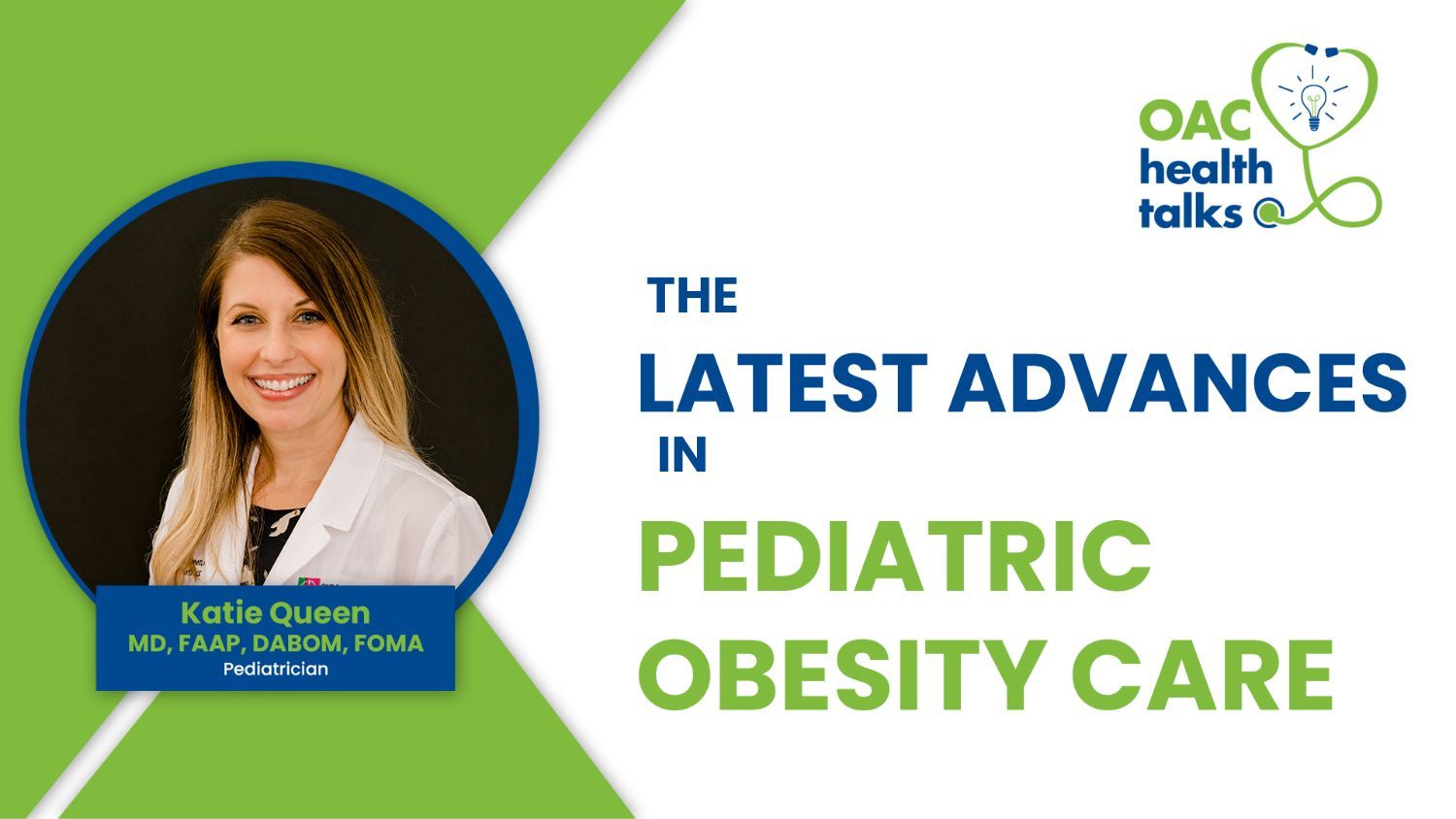 OAC health talks

THE LATEST ADVANCES IN PEDIATRIC OBESITY CARE

Katie Queen
MD, FAAP, DABOM, FOMA
Pediatrician